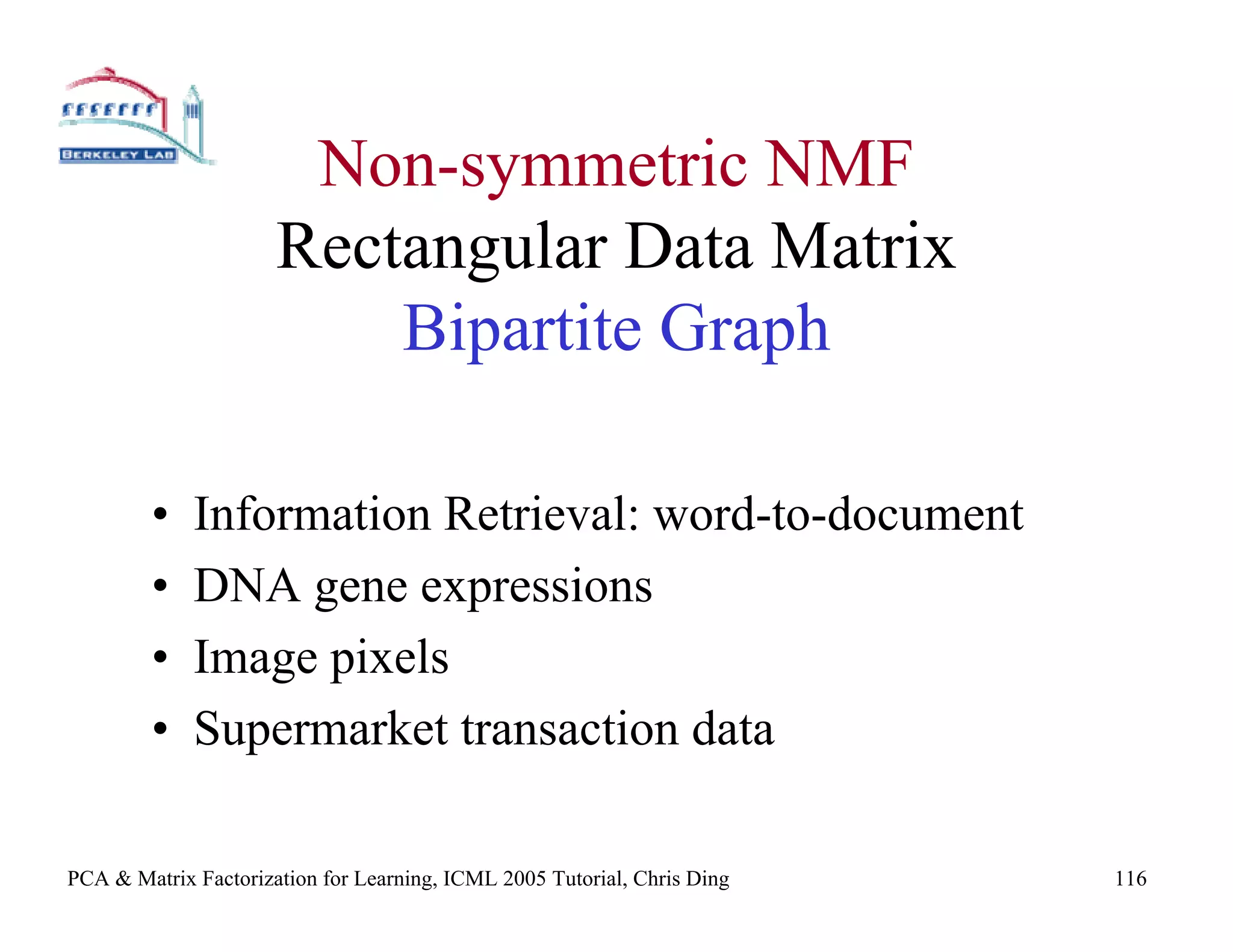 BERKELEY LAB

Non-symmetric NMF
Rectangular Data Matrix
Bipartite Graph

• Information Retrieval: word-to-document
• DNA gene expressions
• Image pixels
• Supermarket transaction data

PCA & Matrix Factorization for Learning, ICML 2005 Tutorial, Chris Ding 116